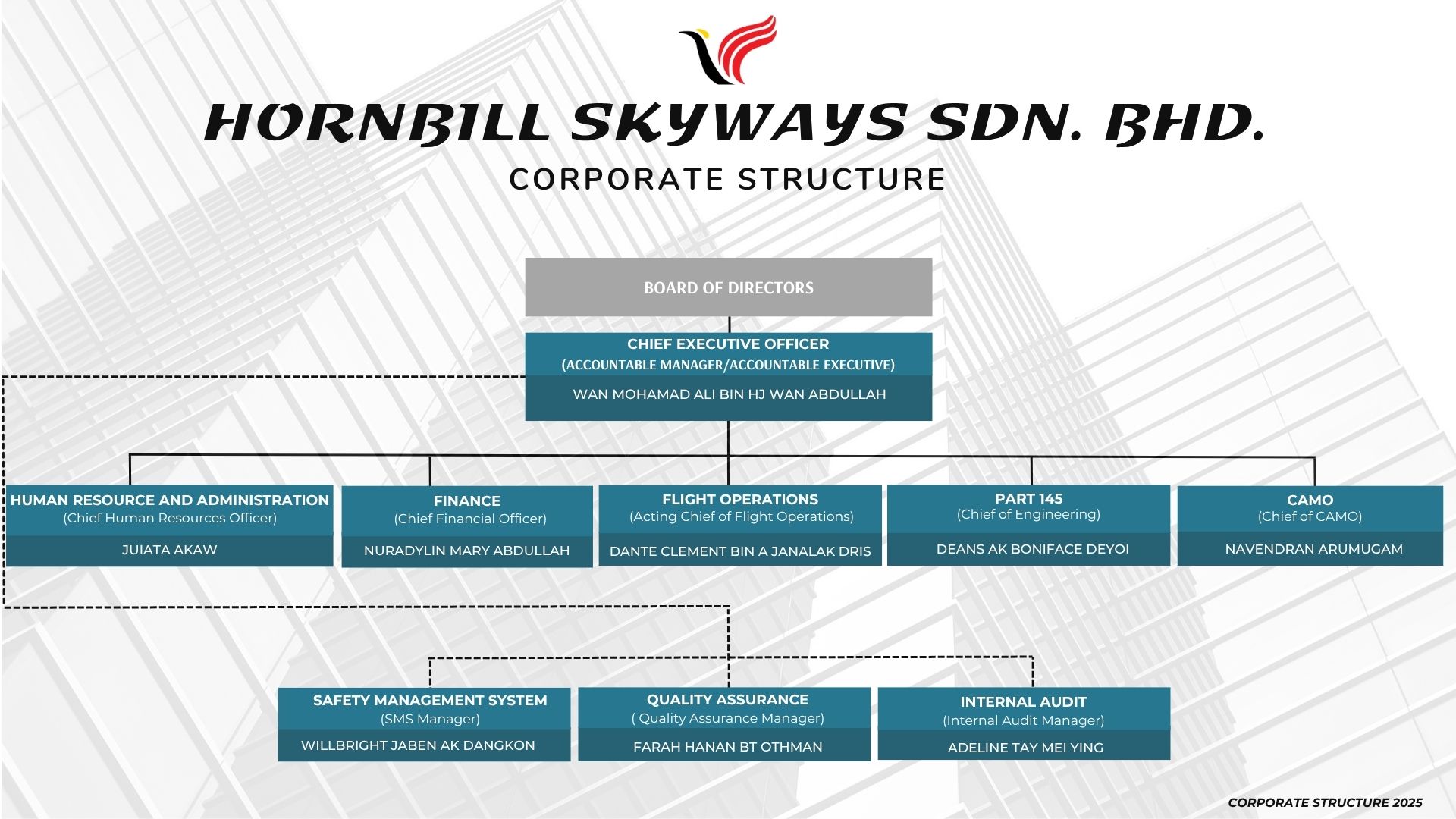 HORNBILL SKYWAYS SDN. BHD.
CORPORATE STRUCTURE

BOARD OF DIRECTORS

CHIEF EXECUTIVE OFFICER
(ACCOUNTABLE MANAGER/ACCOUNTABLE EXECUTIVE)
WAN MOHAMAD ALI BIN HJ WAN ABDULLAH

HUMAN RESOURCE AND ADMINISTRATION
(Chief Human Resources Officer)
JUIATA AKAW

FINANCE
(Chief Financial Officer)
NURADYLIN MARY ABDULLAH

FLIGHT OPERATIONS
(Acting Chief of Flight Operations)
DANTE CLEMENT BIN A JANALAK DRIS

PART 145
(Chief of Engineering)
DEANS AK BONIFACE DEYOI

CAMO
(Chief of CAMO)
NAVENDRAN ARUMUGAM

SAFETY MANAGEMENT SYSTEM
(SMS Manager)
WILLBRIGHT JABEN AK DANGKON

QUALITY ASSURANCE
( Quality Assurance Manager)
FARAH HANAN BT OTHMAN

INTERNAL AUDIT
(Internal Audit Manager)
ADELINE TAY MEI YING

CORPORATE STRUCTURE 2025